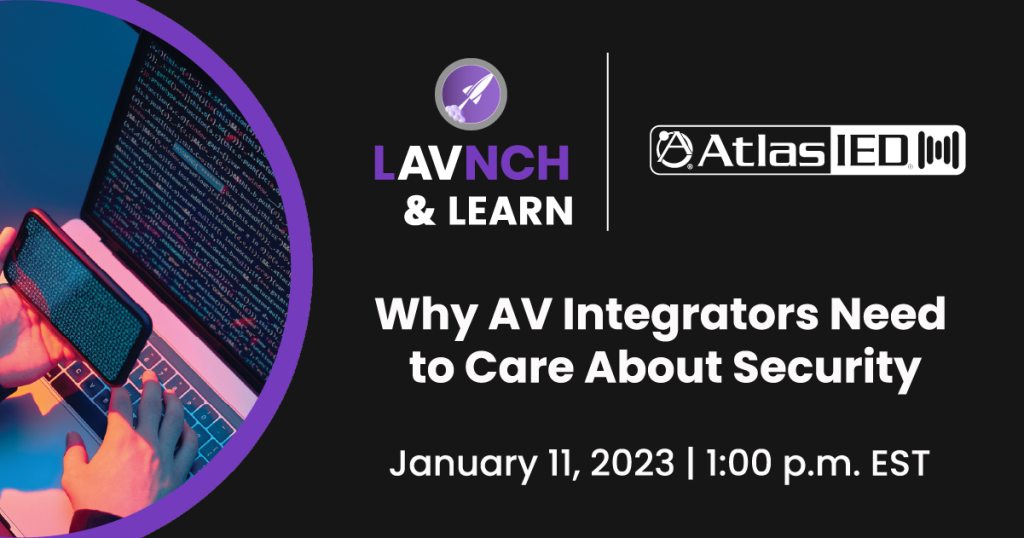 LAVNCH
& LEARN

AtlasIED

Why AV Integrators Need to Care About Security

January 11, 2023 | 1:00 p.m. EST